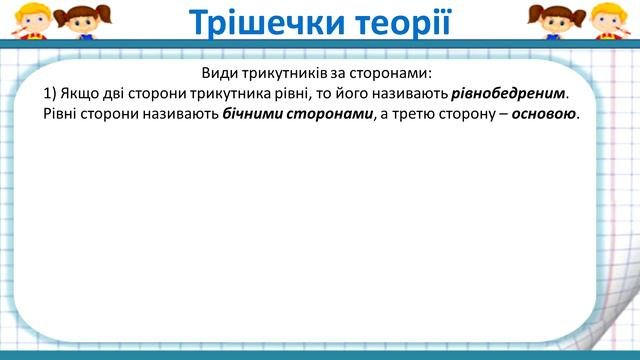 Трішечки теорії

Види трикутників за сторонами:
1) Якщо дві сторони трикутника рівні, то його називають рівнобедреним. Рівні сторони називають бічними сторонами, а третю сторону – основою.